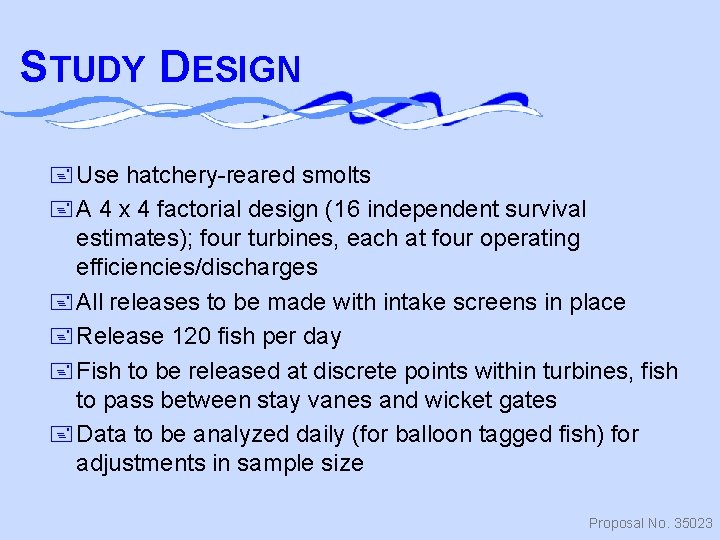 STUDY DESIGN

Use hatchery-reared smolts

A 4 x 4 factorial design (16 independent survival estimates); four turbines, each at four operating efficiencies/discharges

All releases to be made with intake screens in place

Release 120 fish per day

Fish to be released at discrete points within turbines, fish to pass between stay vanes and wicket gates

Data to be analyzed daily (for balloon tagged fish) for adjustments in sample size

Proposal No. 35023